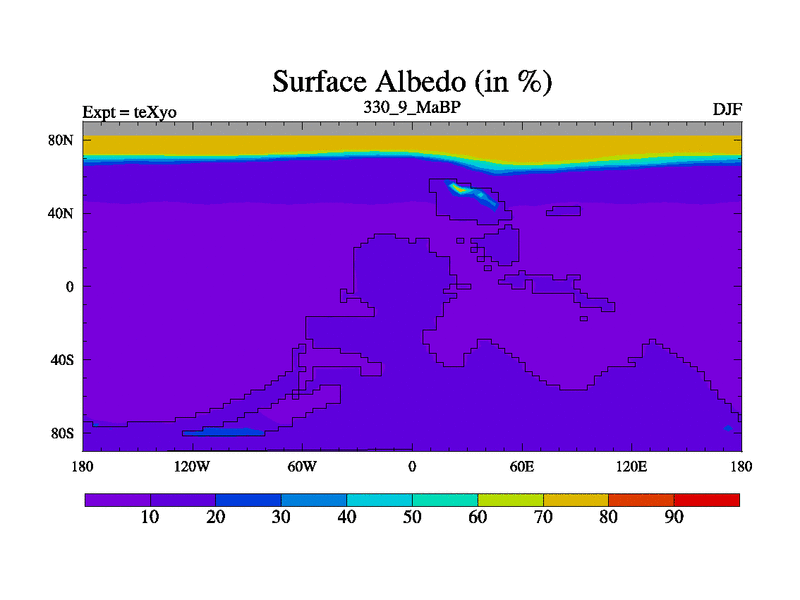 Surface Albedo (in %)

Expt = teXyo

330_9_MaBP

DJF

80N
40N
0
40S
80S

180 120W 60W 0 60E 120E 180

10 20 30 40 50 60 70 80 90